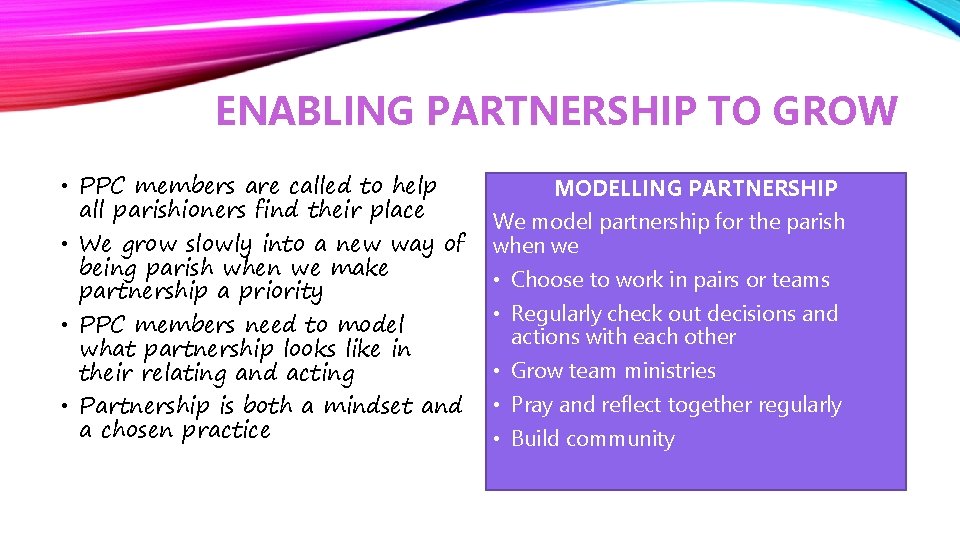 ENABLING PARTNERSHIP TO GROW

• PPC members are called to help all parishioners find their place
• We grow slowly into a new way of being parish when we make partnership a priority
• PPC members need to model what partnership looks like in their relating and acting
• Partnership is both a mindset and a chosen practice

MODELLING PARTNERSHIP

We model partnership for the parish when we
• Choose to work in pairs or teams
• Regularly check out decisions and actions with each other
• Grow team ministries
• Pray and reflect together regularly
• Build community